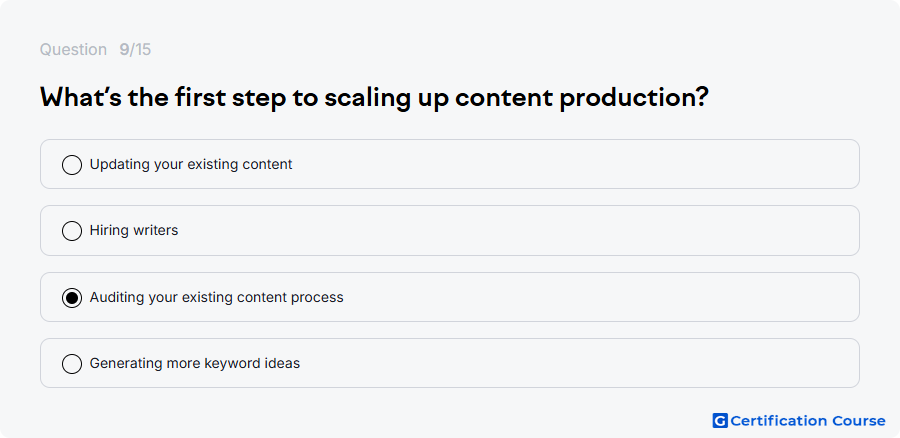 Question 9/15

What's the first step to scaling up content production?

Updating your existing content

Hiring writers

Auditing your existing content process

Generating more keyword ideas

G Certification Course